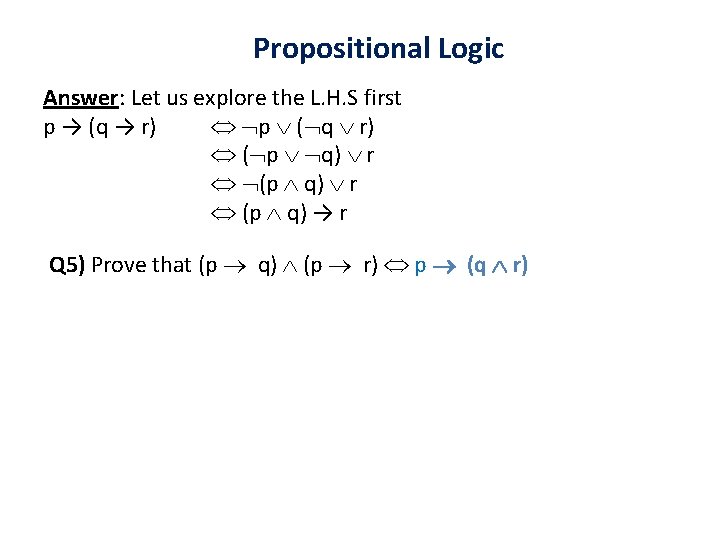 Propositional Logic

Answer: Let us explore the L.H.S first

$p \rightarrow (q \rightarrow r) \Leftrightarrow \neg p \vee (\neg q \vee r)$

$\Leftrightarrow (\neg p \vee \neg q) \vee r$

$\Leftrightarrow \neg(p \wedge q) \vee r$

$\Leftrightarrow (p \wedge q) \rightarrow r$

Q5) Prove that $(p \rightarrow q) \wedge (p \rightarrow r) \Leftrightarrow p \rightarrow (q \wedge r)$